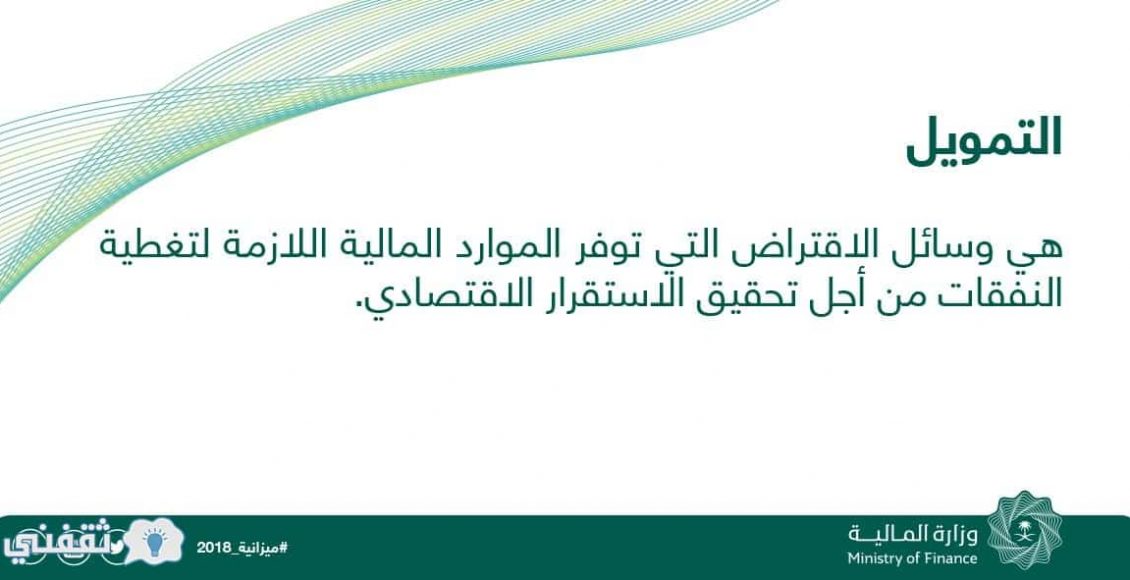 التمويل

هي وسائل الاقتراض التي توفر الموارد المالية اللازمة لتغطية النفقات من أجل تحقيق الاستقرار الاقتصادي.

وزارة المالية
Ministry of Finance

#ميزانية_2018

ثقفني